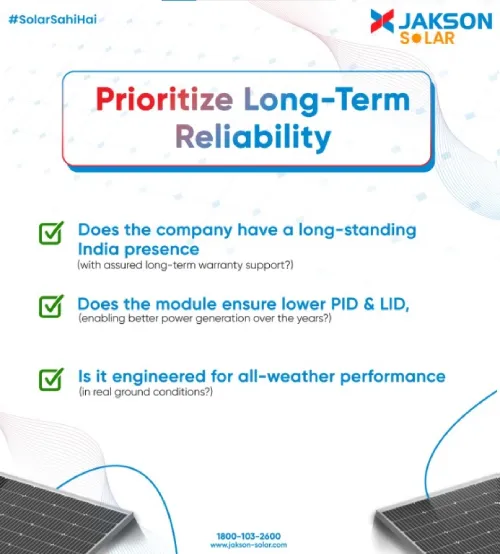 #SolarSahiHai

JAKSON SOLAR

Prioritize Long-Term Reliability

Does the company have a long-standing India presence
(with assured long-term warranty support?)

Does the module ensure lower PID & LID,
(enabling better power generation over the years?)

Is it engineered for all-weather performance
(in real ground conditions?)

1800-103-2600
www.jakson-solar.com